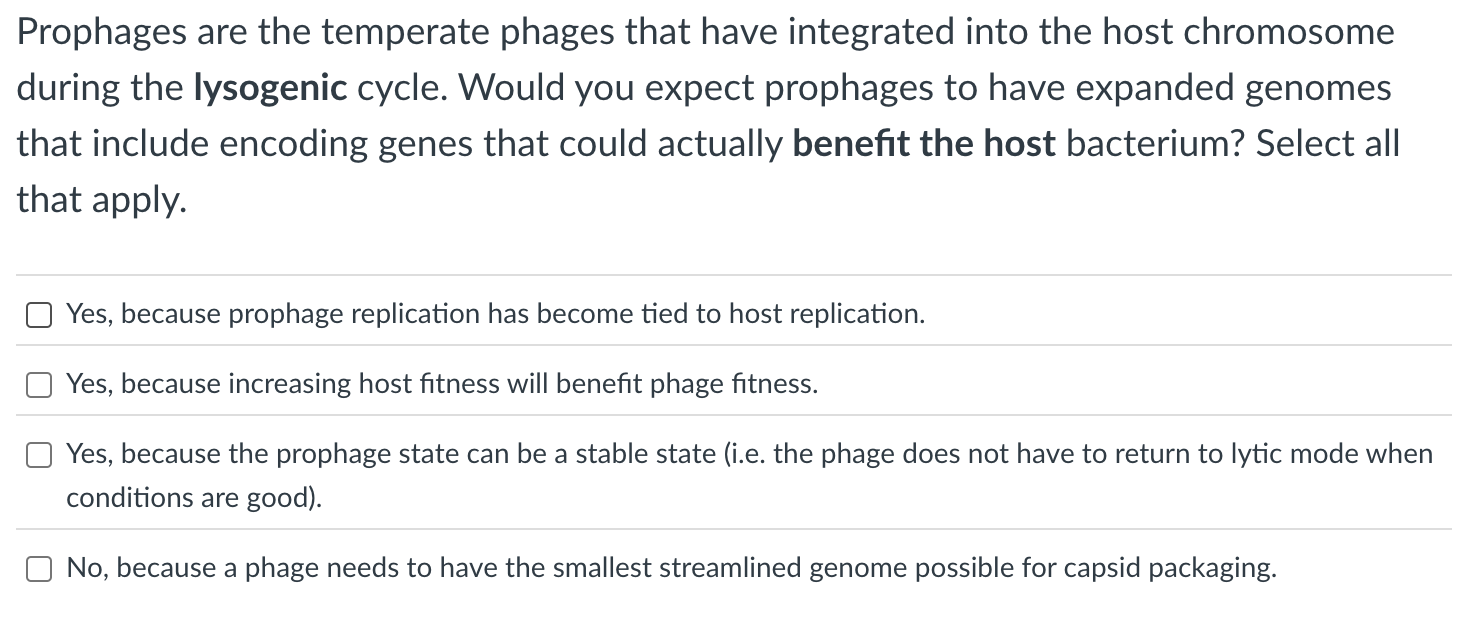 Prophages are the temperate phages that have integrated into the host chromosome during the lysogenic cycle. Would you expect prophages to have expanded genomes that include encoding genes that could actually benefit the host bacterium? Select all that apply.

Yes, because prophage replication has become tied to host replication.

Yes, because increasing host fitness will benefit phage fitness.

Yes, because the prophage state can be a stable state (i.e. the phage does not have to return to lytic mode when conditions are good).

No, because a phage needs to have the smallest streamlined genome possible for capsid packaging.